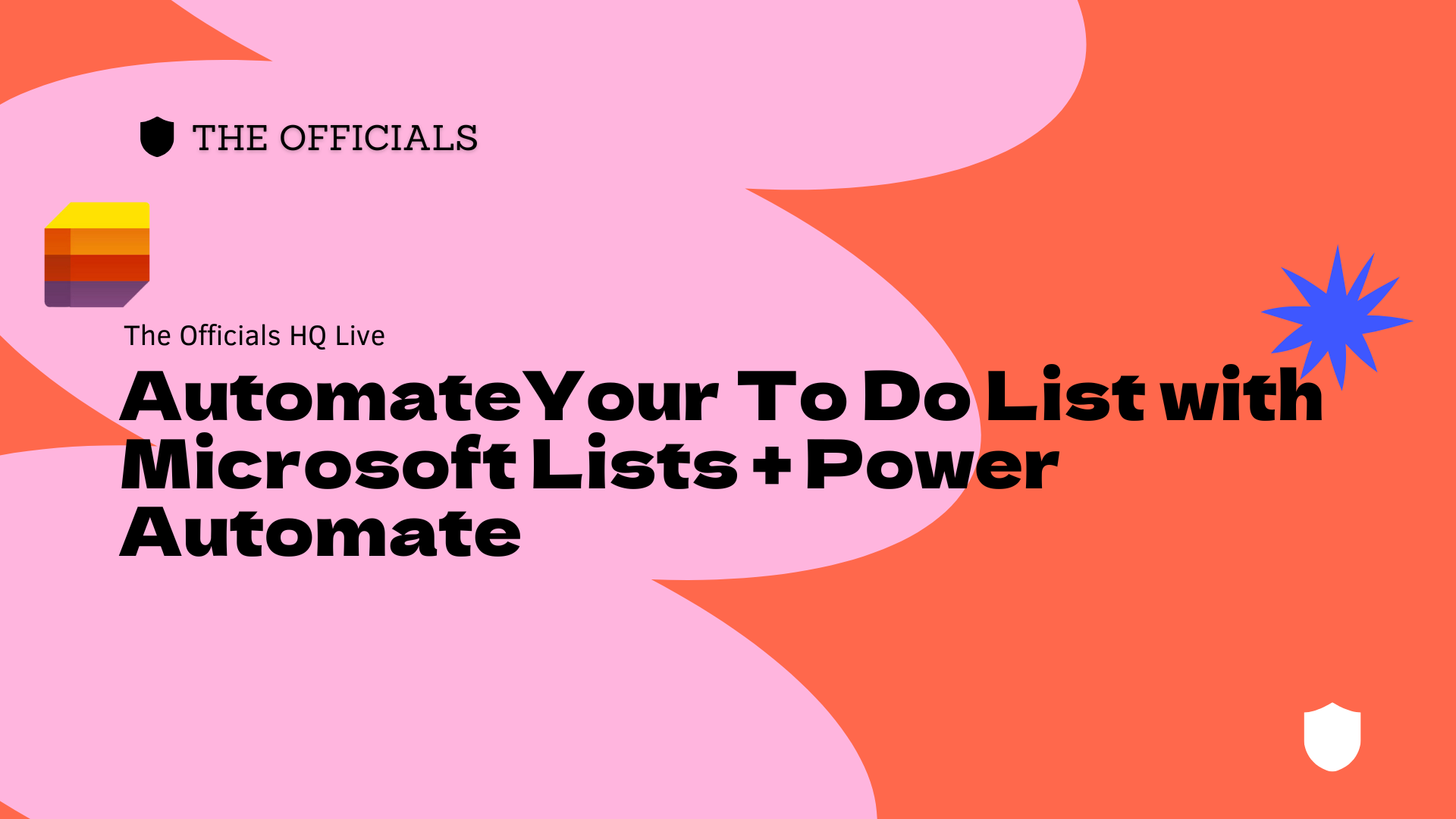 THE OFFICIALS

The Officials HQ Live

Automate Your To Do List with Microsoft Lists + Power Automate